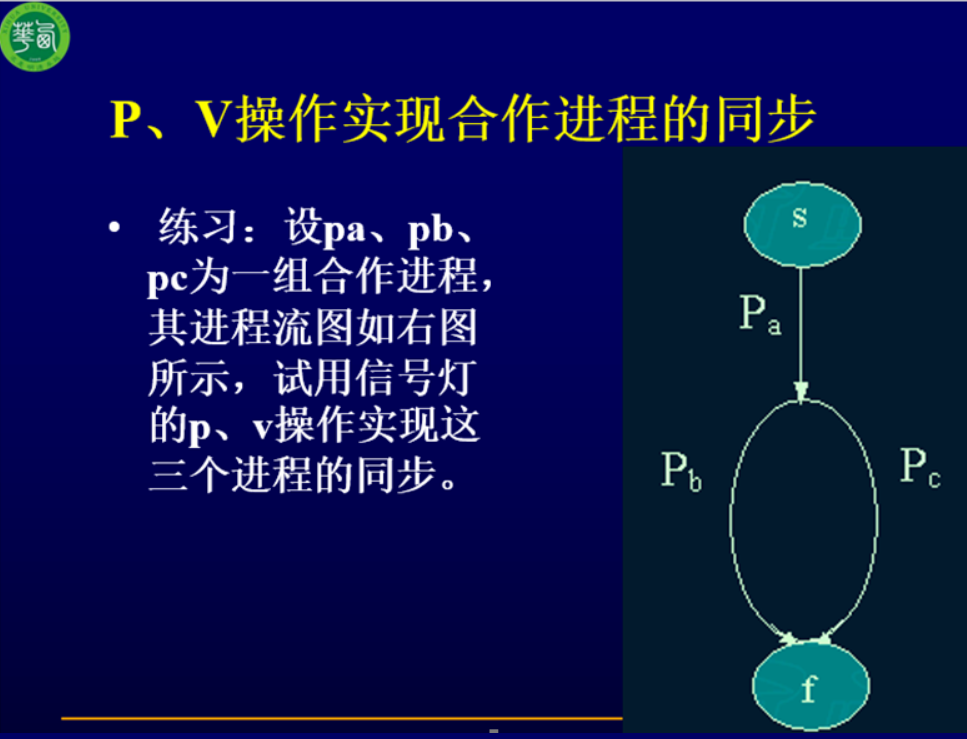 P、V操作实现合作进程的同步

• 练习：设pa、pb、pc为一组合作进程，其进程流图如右图所示，试用信号灯的p、v操作实现这三个进程的同步。

s

$P_a$

$P_b$

$P_c$

f